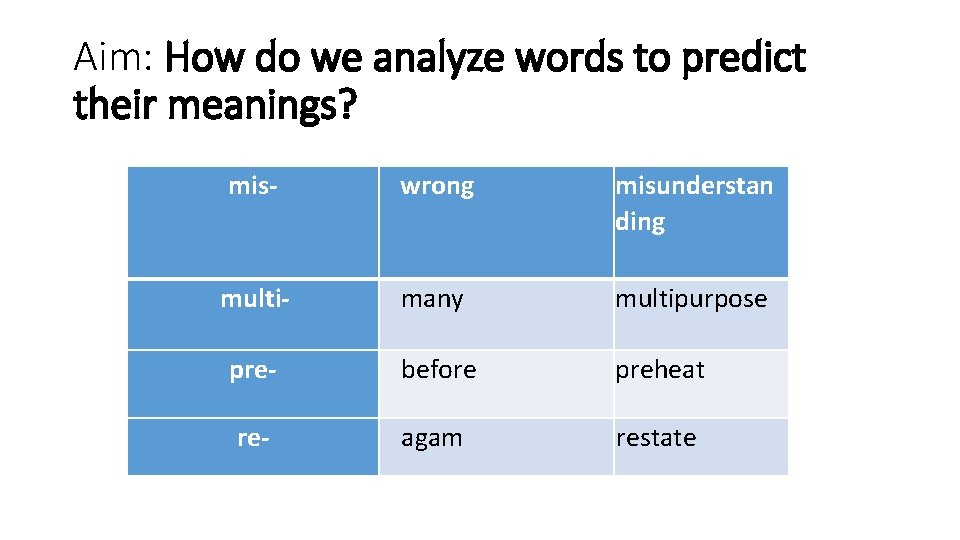 Aim: How do we analyze words to predict their meanings?

| mis- | wrong | misunderstanding |
|---|---|---|
| multi- | many | multipurpose |
| pre- | before | preheat |
| re- | agam | restate |